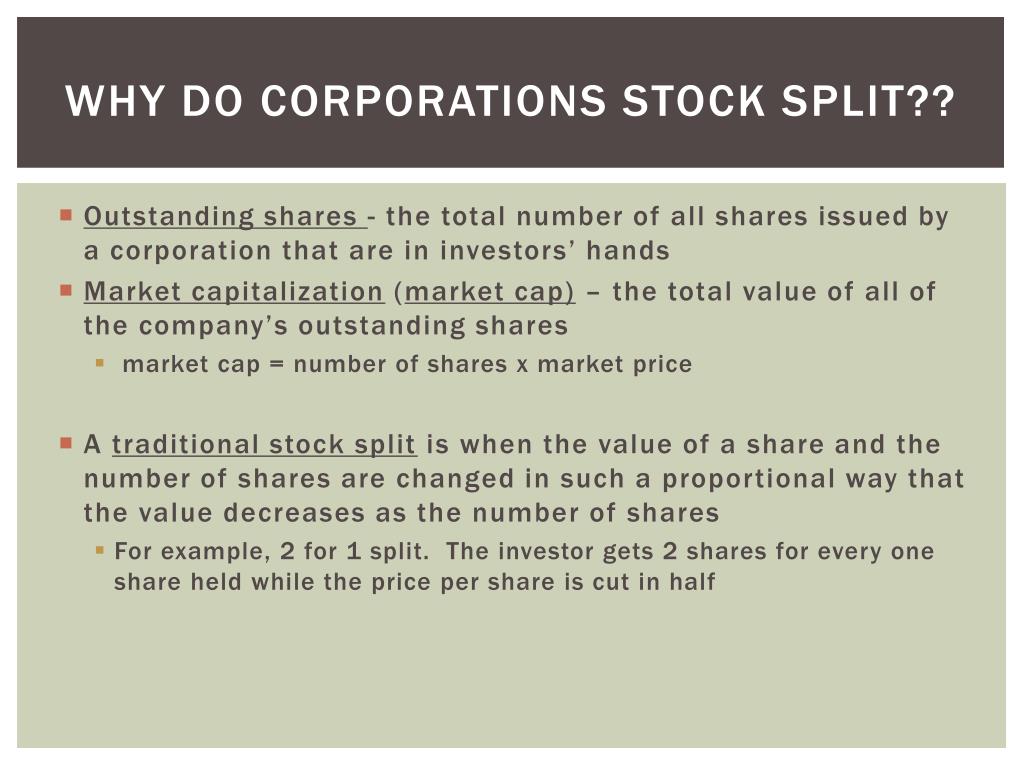 WHY DO CORPORATIONS STOCK SPLIT??

Outstanding shares - the total number of all shares issued by a corporation that are in investors' hands

Market capitalization (market cap) – the total value of all of the company's outstanding shares

market cap = number of shares x market price

A traditional stock split is when the value of a share and the number of shares are changed in such a proportional way that the value decreases as the number of shares

For example, 2 for 1 split. The investor gets 2 shares for every one share held while the price per share is cut in half